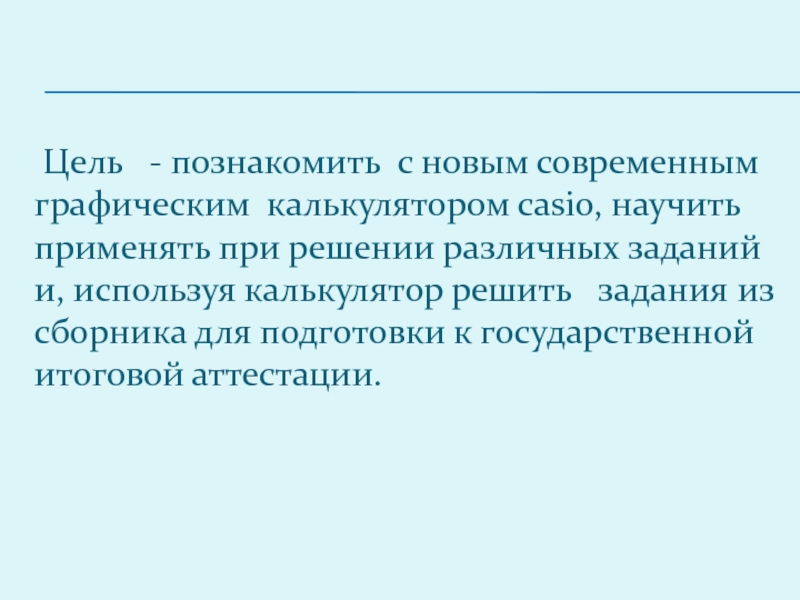 Цель - познакомить с новым современным графическим калькулятором casio, научить применять при решении различных заданий и, используя калькулятор решить задания из сборника для подготовки к государственной итоговой аттестации.